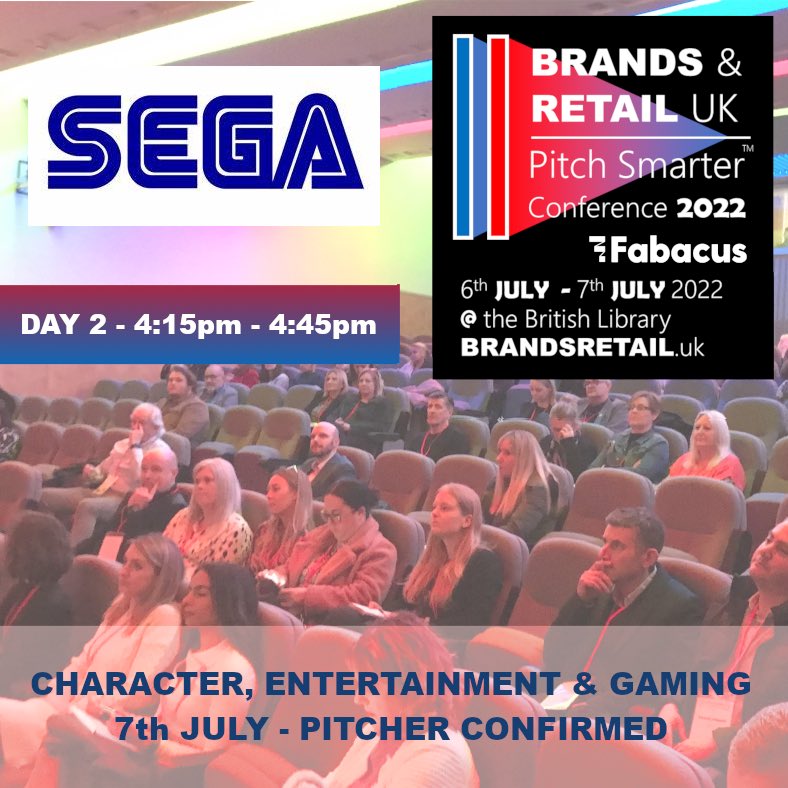 SEGA

BRANDS & RETAIL UK
Pitch Smarter™
Conference 2022
Fabacus
6th JULY - 7th JULY 2022
@ the British Library
BRANDSRETAIL.uk

DAY 2 - 4:15pm - 4:45pm

CHARACTER, ENTERTAINMENT & GAMING
7th JULY - PITCHER CONFIRMED